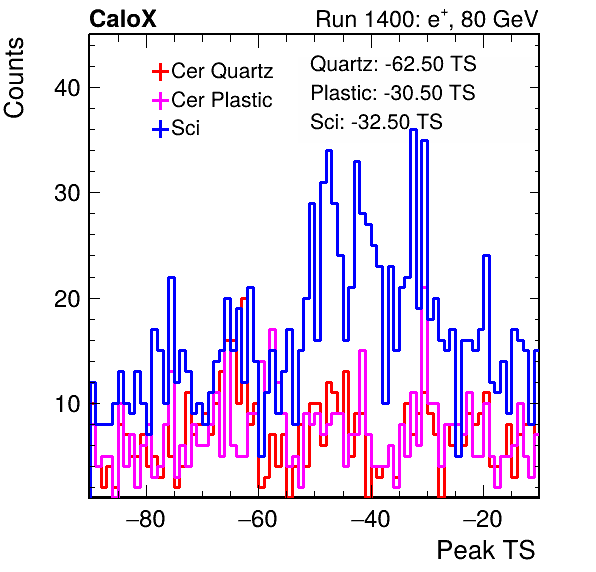 CaloX

Run 1400: $e^{+}$, 80 GeV

Counts

Cer Quartz
Cer Plastic
Sci

Quartz: -62.50 TS
Plastic: -30.50 TS
Sci: -32.50 TS

40
30
20
10

−80
−60
−40
−20

Peak TS